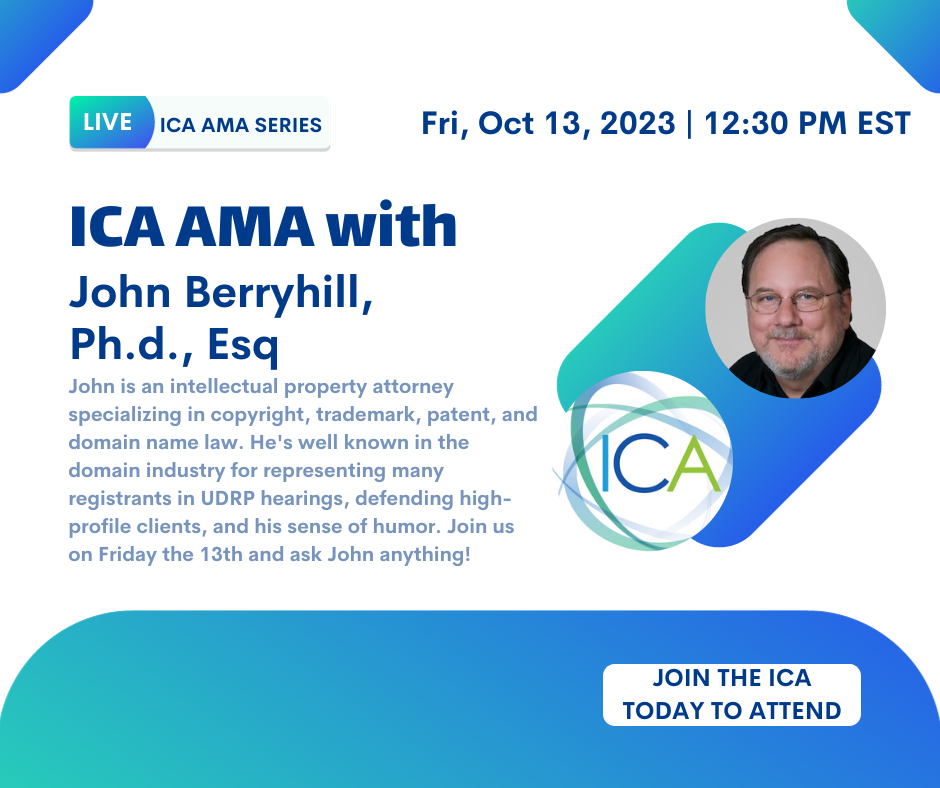 LIVE ICA AMA SERIES

Fri, Oct 13, 2023 | 12:30 PM EST

ICA AMA with

John Berryhill, Ph.d., Esq

John is an intellectual property attorney specializing in copyright, trademark, patent, and domain name law. He's well known in the domain industry for representing many registrants in UDRP hearings, defending high-profile clients, and his sense of humor. Join us on Friday the 13th and ask John anything!

ICA

JOIN THE ICA TODAY TO ATTEND